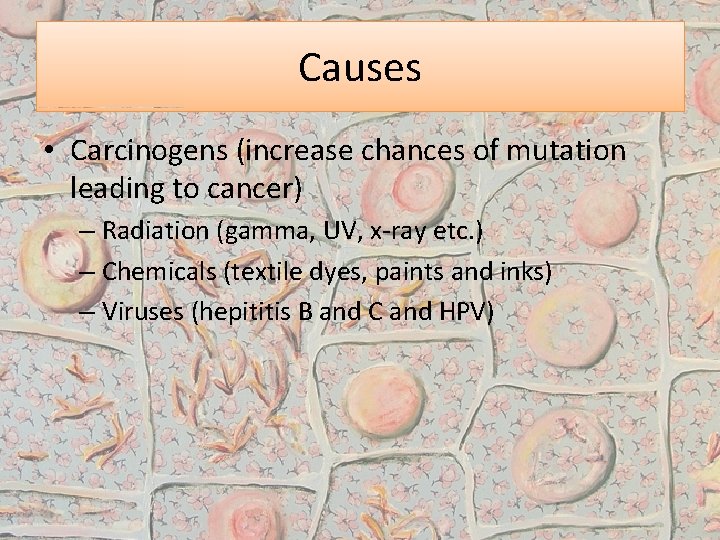 Causes

• Carcinogens (increase chances of mutation leading to cancer)
– Radiation (gamma, UV, x-ray etc.)
– Chemicals (textile dyes, paints and inks)
– Viruses (hepititis B and C and HPV)